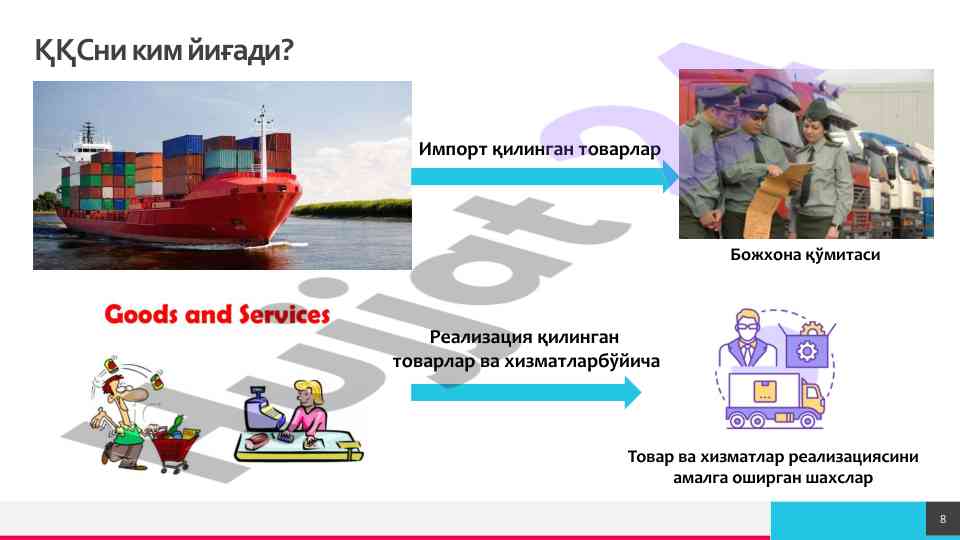 ҚҚСни ким йиғади?

Импорт қилинган товарлар

Божхона қўмитаси

Goods and Services

Реализация қилинган товарлар ва хизматларбўйича

Товар ва хизматлар реализациясини амалга оширган шахслар

Hujjat

8